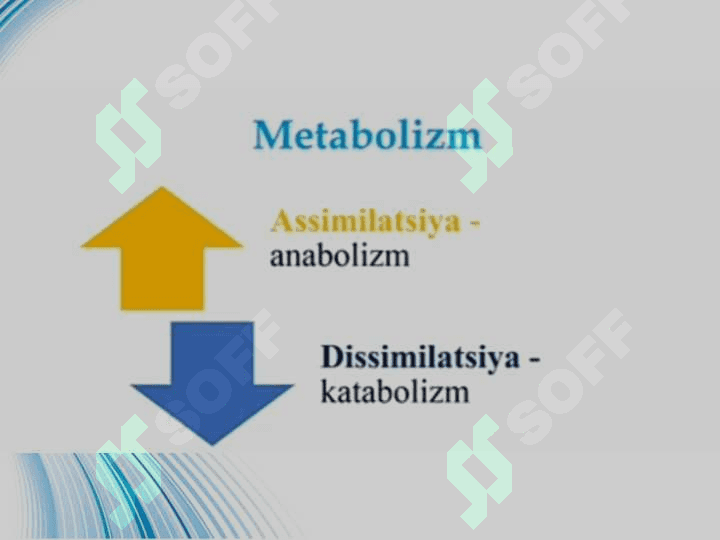 SOFF SOFF

Metabolizm

Assimilatsiya - anabolizm

Dissimilatsiya - katabolizm

SOFF SOFF